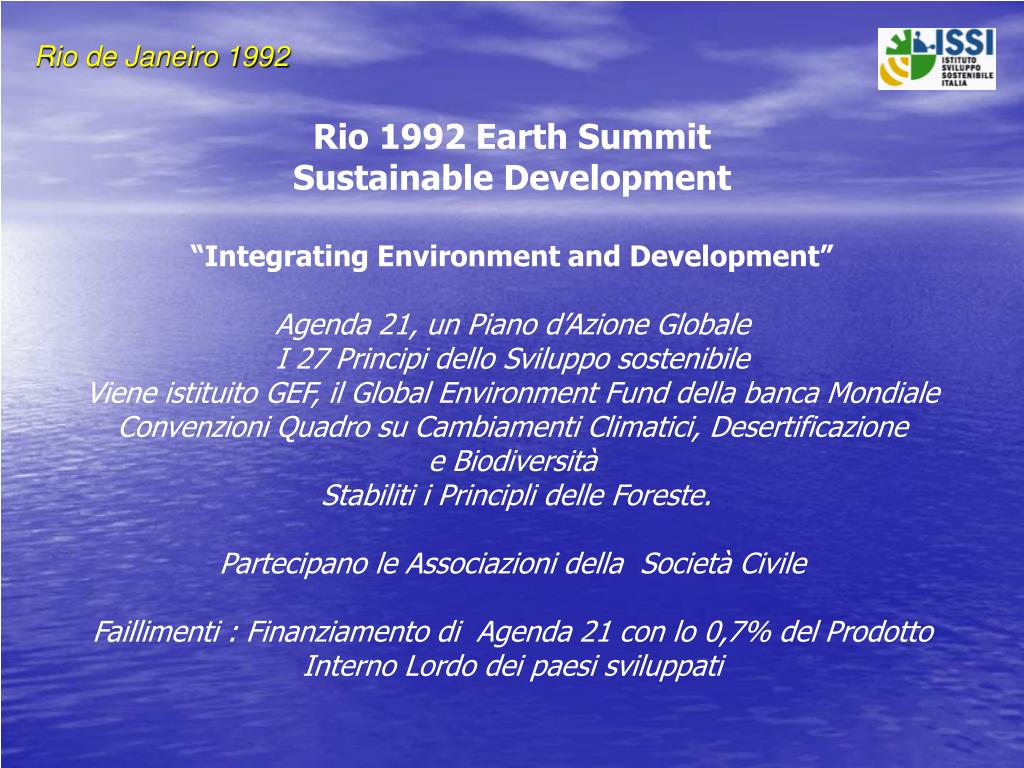 Rio de Janeiro 1992

ISSI
ISTITUTO SVILUPPO SOSTENIBILE ITALIA

Rio 1992 Earth Summit
Sustainable Development

“Integrating Environment and Development”

Agenda 21, un Piano d’Azione Globale
I 27 Principi dello Sviluppo sostenibile
Viene istituito GEF, il Global Environment Fund della banca Mondiale
Convenzioni Quadro su Cambiamenti Climatici, Desertificazione e Biodiversità
Stabiliti i Principli delle Foreste.

Partecipano le Associazioni della Società Civile

Faillimenti : Finanziamento di Agenda 21 con lo 0,7% del Prodotto Interno Lordo dei paesi sviluppati